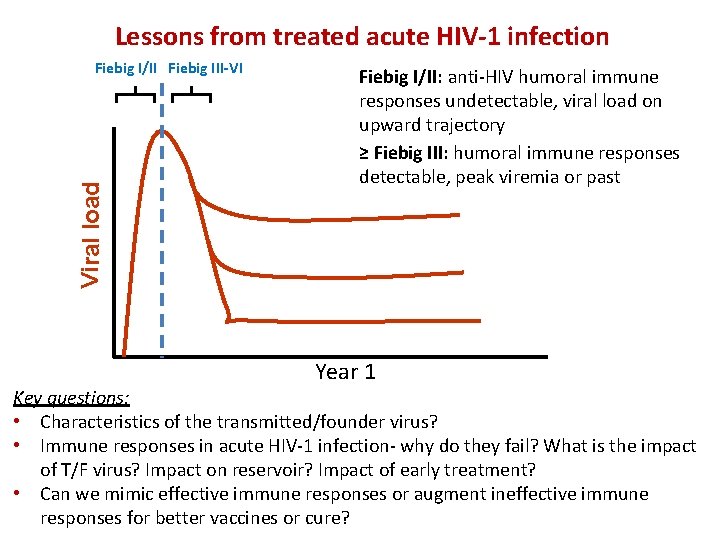 Lessons from treated acute HIV-1 infection

Fiebig I/II Fiebig III-VI

Fiebig I/II: anti-HIV humoral immune responses undetectable, viral load on upward trajectory

≥ Fiebig III: humoral immune responses detectable, peak viremia or past

Viral load

Year 1

Key questions:
• Characteristics of the transmitted/founder virus?
• Immune responses in acute HIV-1 infection- why do they fail? What is the impact of T/F virus? Impact on reservoir? Impact of early treatment?
• Can we mimic effective immune responses or augment ineffective immune responses for better vaccines or cure?